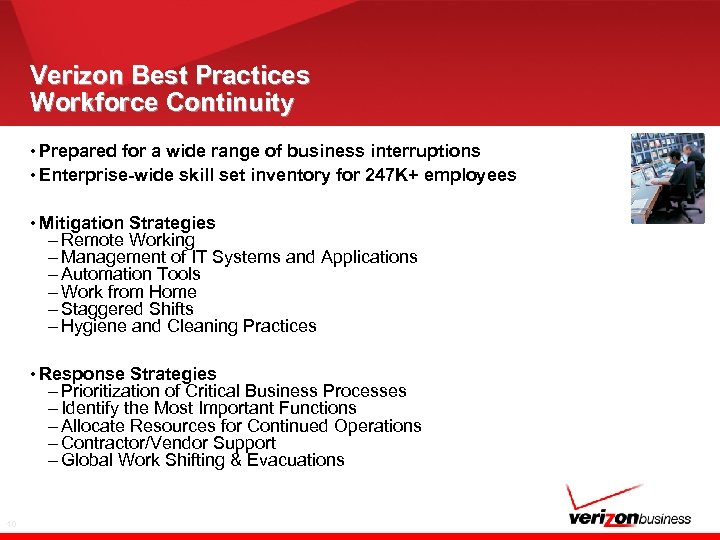 Verizon Best Practices
Workforce Continuity

• Prepared for a wide range of business interruptions
• Enterprise-wide skill set inventory for 247K+ employees

• Mitigation Strategies
– Remote Working
– Management of IT Systems and Applications
– Automation Tools
– Work from Home
– Staggered Shifts
– Hygiene and Cleaning Practices

• Response Strategies
– Prioritization of Critical Business Processes
– Identify the Most Important Functions
– Allocate Resources for Continued Operations
– Contractor/Vendor Support
– Global Work Shifting & Evacuations

10

verizonbusiness